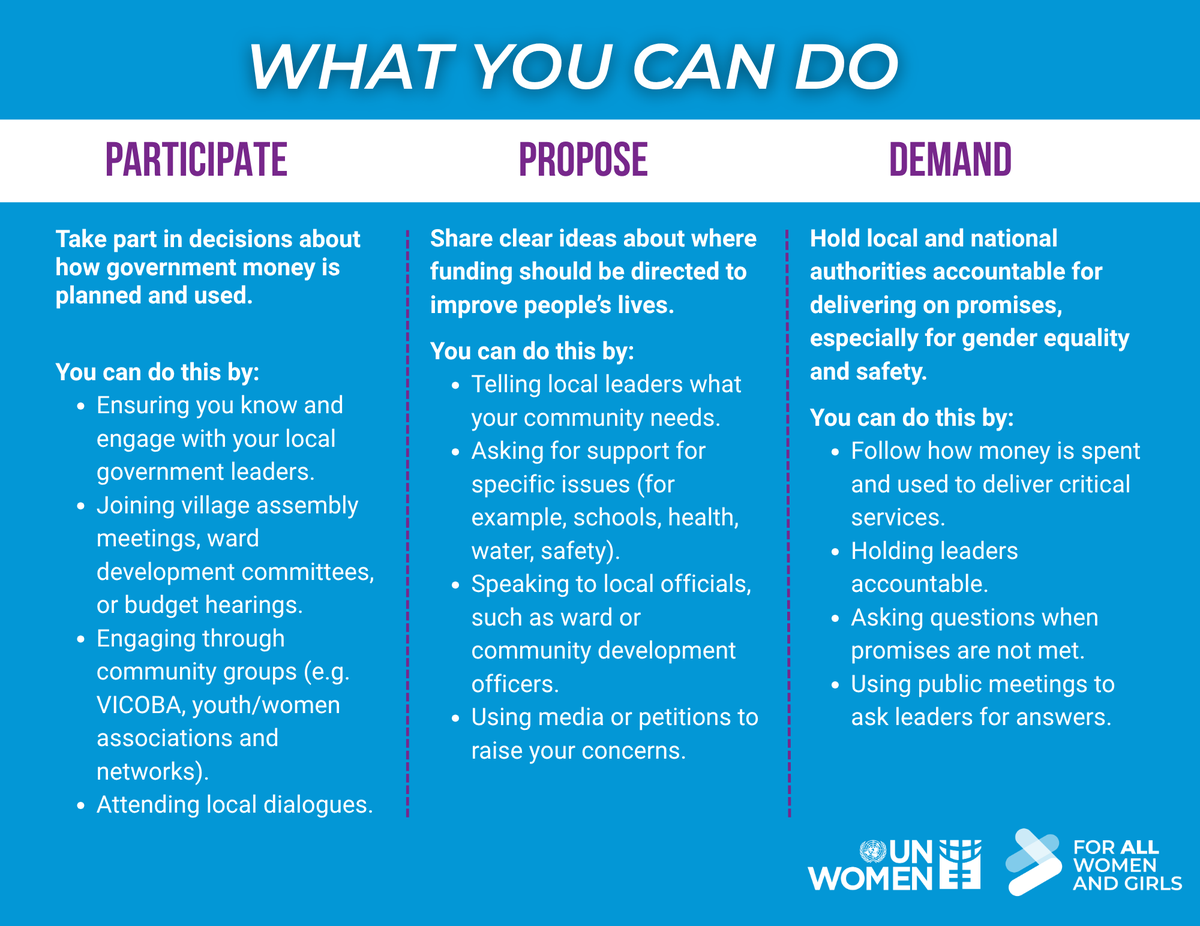 WHAT YOU CAN DO

PARTICIPATE

Take part in decisions about how government money is planned and used.

You can do this by:
- Ensuring you know and engage with your local government leaders.
- Joining village assembly meetings, ward development committees, or budget hearings.
- Engaging through community groups (e.g. VICOBA, youth/women associations and networks).
- Attending local dialogues.

PROPOSE

Share clear ideas about where funding should be directed to improve people's lives.

You can do this by:
- Telling local leaders what your community needs.
- Asking for support for specific issues (for example, schools, health, water, safety).
- Speaking to local officials, such as ward or community development officers.
- Using media or petitions to raise your concerns.

DEMAND

Hold local and national authorities accountable for delivering on promises, especially for gender equality and safety.

You can do this by:
- Follow how money is spent and used to deliver critical services.
- Holding leaders accountable.
- Asking questions when promises are not met.
- Using public meetings to ask leaders for answers.

UN WOMEN

FOR ALL WOMEN AND GIRLS